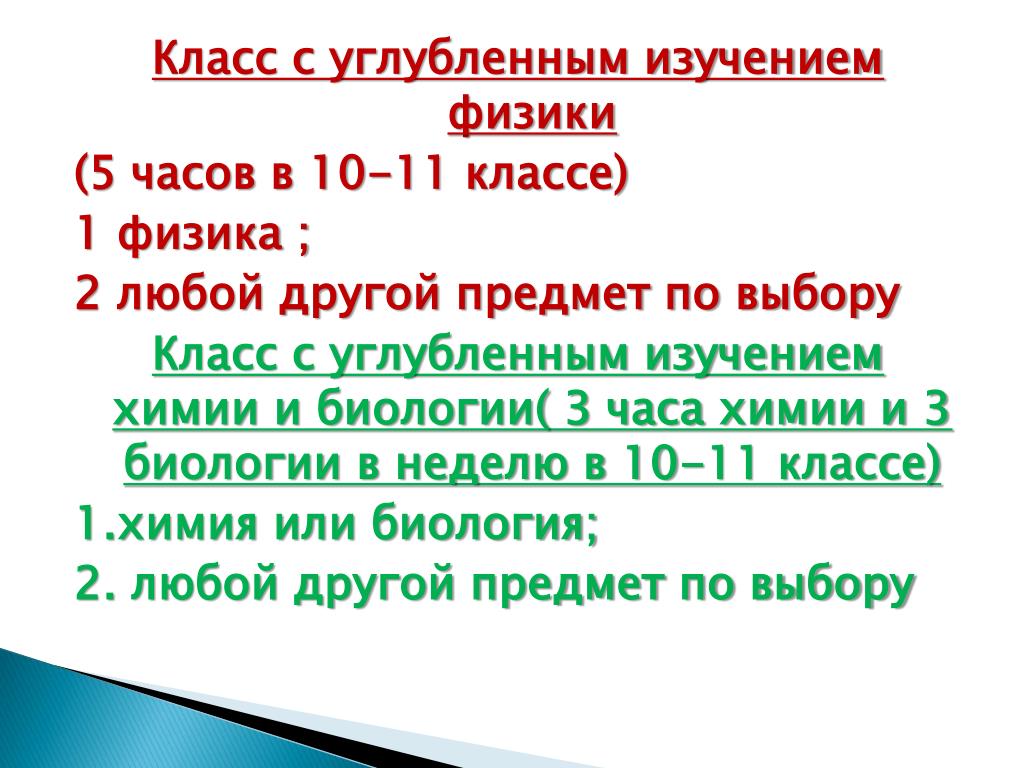 Класс с углубленным изучением физики

(5 часов в 10-11 классе)

1 физика ;

2 любой другой предмет по выбору

Класс с углубленным изучением химии и биологии( 3 часа химии и 3 биологии в неделю в 10-11 классе)

1.химия или биология;

2. любой другой предмет по выбору